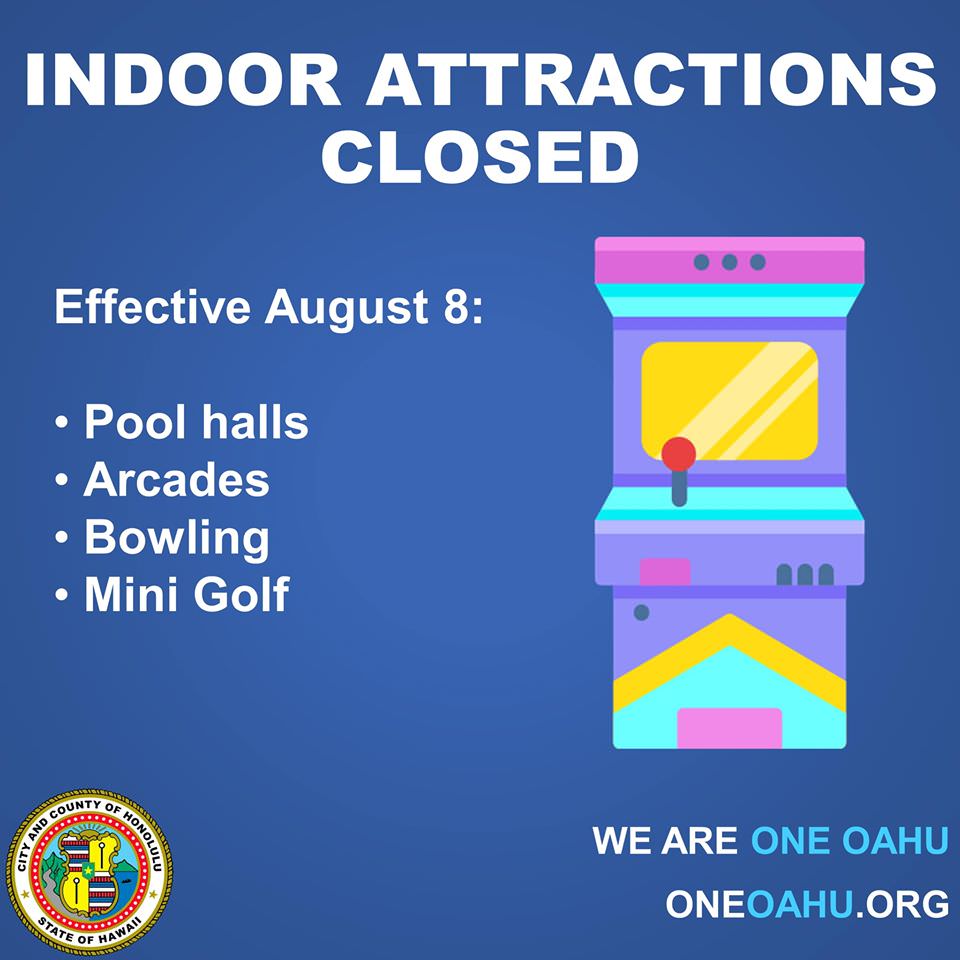 INDOOR ATTRACTIONS CLOSED

Effective August 8:

• Pool halls
• Arcades
• Bowling
• Mini Golf

CITY AND COUNTY OF HONOLULU
STATE OF HAWAII

WE ARE ONE OAHU

ONEOAHU.ORG